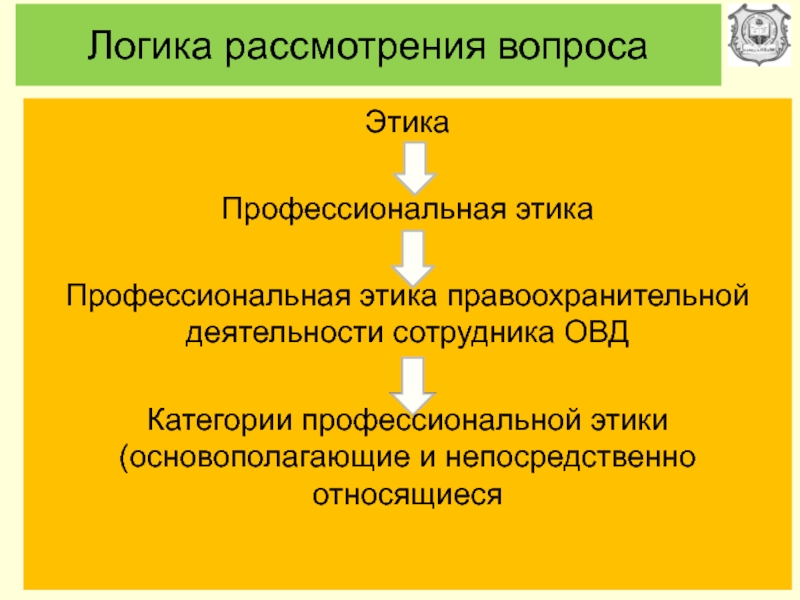 Логика рассмотрения вопроса

Этика

Профессиональная этика

Профессиональная этика правоохранительной деятельности сотрудника ОВД

Категории профессиональной этики (основополагающие и непосредственно относящиеся